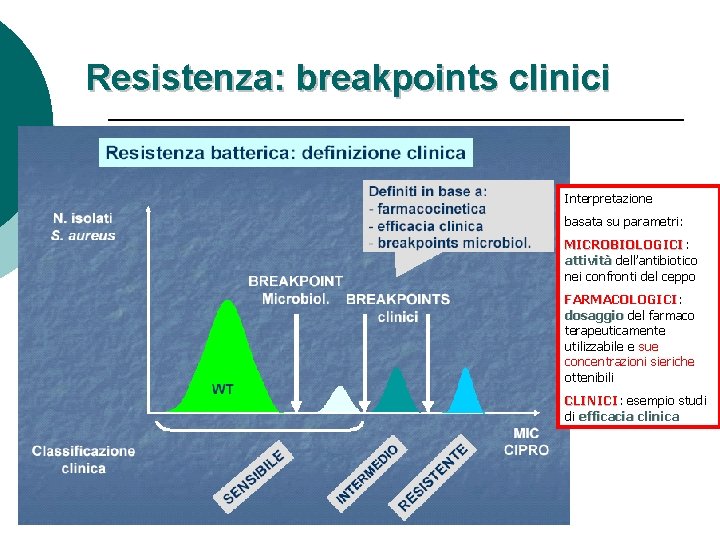 Resistenza: breakpoints clinici

Resistenza batterica: definizione clinica

Definiti in base a:
- farmacocinetica
- efficacia clinica
- breakpoints microbiol.

N. isolati
S. aureus

BREAKPOINT
Microbiol.

BREAKPOINTS
clinici

WT

MIC
CIPRO

Classificazione
clinica

SENSIBILE

INTERMEDIO

RESISTENTE

Interpretazione basata su parametri:

MICROBIOLOGICI: attività dell'antibiotico nei confronti del ceppo

FARMACOLOGICI: dosaggio del farmaco terapeuticamente utilizzabile e sue concentrazioni sieriche ottenibili

CLINICI: esempio studi di efficacia clinica